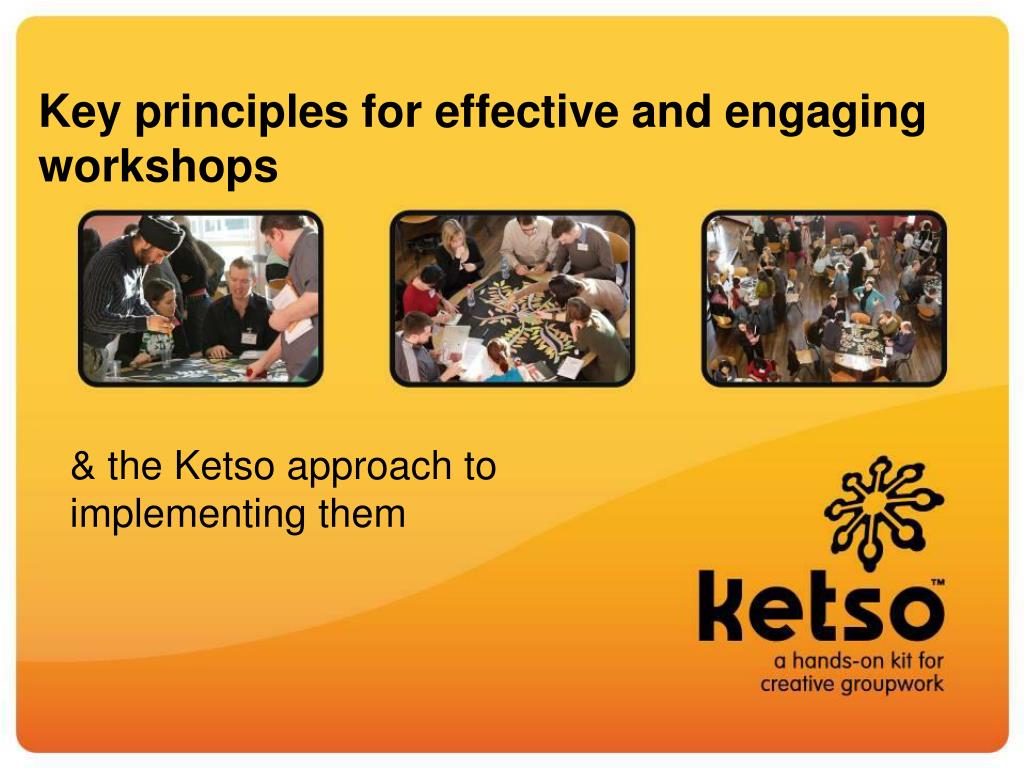 Key principles for effective and engaging workshops

& the Ketso approach to implementing them

ketso™
a hands-on kit for creative groupwork